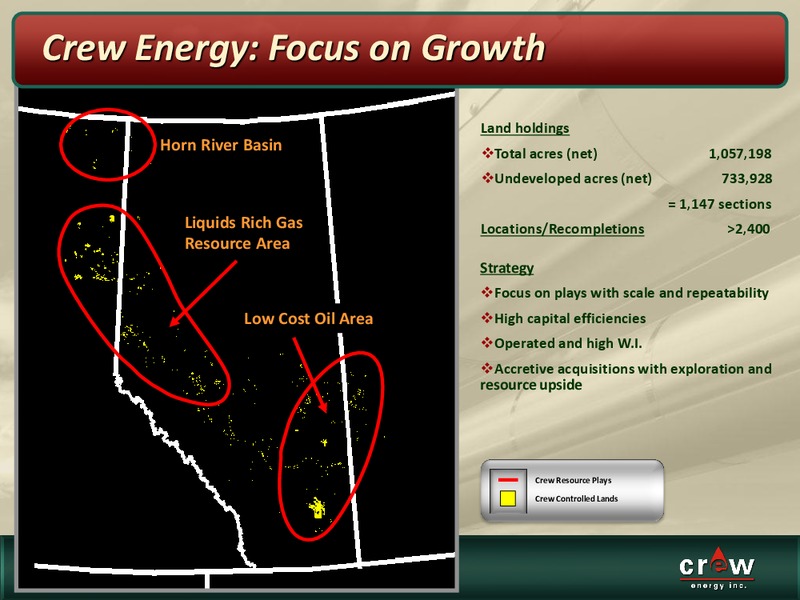 Crew Energy: Focus on Growth

Horn River Basin

Liquids Rich Gas Resource Area

Low Cost Oil Area

Land holdings

❖Total acres (net) 1,057,198

❖Undeveloped acres (net) 733,928

= 1,147 sections

Locations/Recompletions >2,400

Strategy

❖Focus on plays with scale and repeatability

❖High capital efficiencies

❖Operated and high W.I.

❖Accretive acquisitions with exploration and resource upside

Crew Resource Plays

Crew Controlled Lands

crew energy inc.